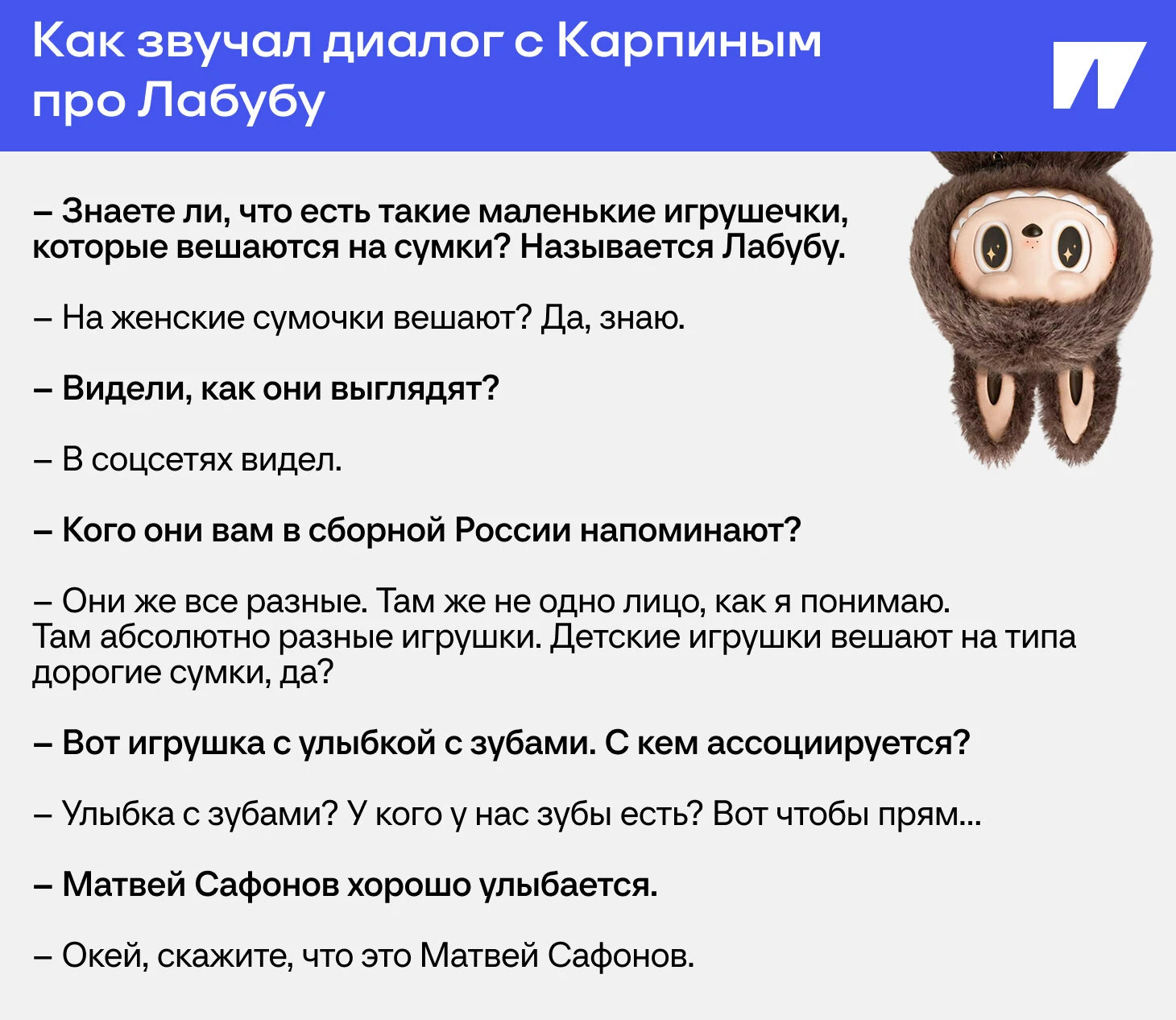 Как звучал диалог с Карпиным про Лабубу

– Знаете ли, что есть такие маленькие игрушечки, которые вешаются на сумки? Называется Лабубу.

– На женские сумочки вешают? Да, знаю.

– Видели, как они выглядят?

– В соцсетях видел.

– Кого они вам в сборной России напоминают?

– Они же все разные. Там же не одно лицо, как я понимаю. Там абсолютно разные игрушки. Детские игрушки вешают на типа дорогие сумки, да?

– Вот игрушка с улыбкой с зубами. С кем ассоциируется?

– Улыбка с зубами? У кого у нас зубы есть? Вот чтобы прям...

– Матвей Сафонов хорошо улыбается.

– Окей, скажите, что это Матвей Сафонов.